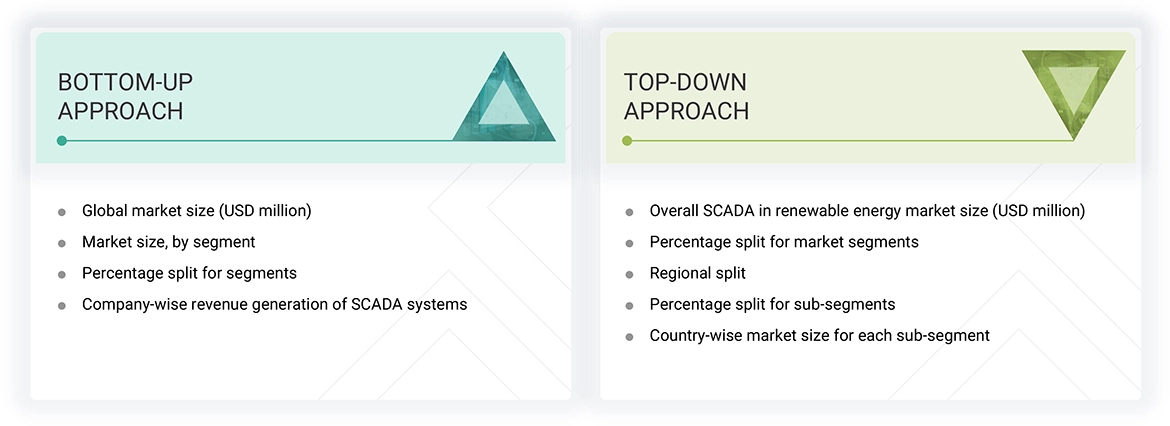 BOTTOM-UP APPROACH

- Global market size (USD million)
- Market size, by segment
- Percentage split for segments
- Company-wise revenue generation of SCADA systems

TOP-DOWN APPROACH

- Overall SCADA in renewable energy market size (USD million)
- Percentage split for market segments
- Regional split
- Percentage split for sub-segments
- Country-wise market size for each sub-segment